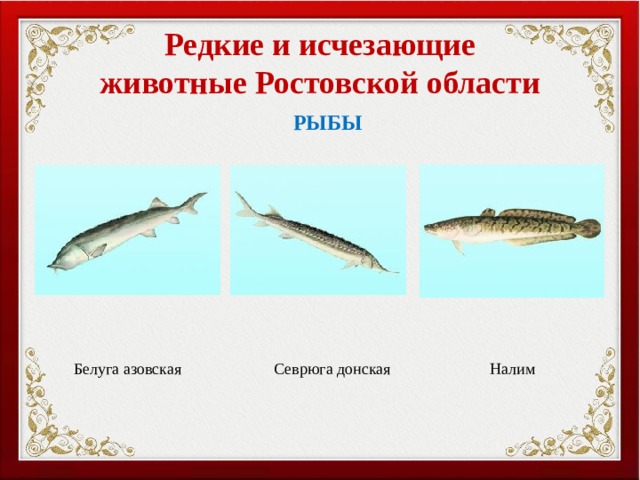 Редкие и исчезающие животные Ростовской области

РЫБЫ

Белуга азовская

Севрюга донская

Налим